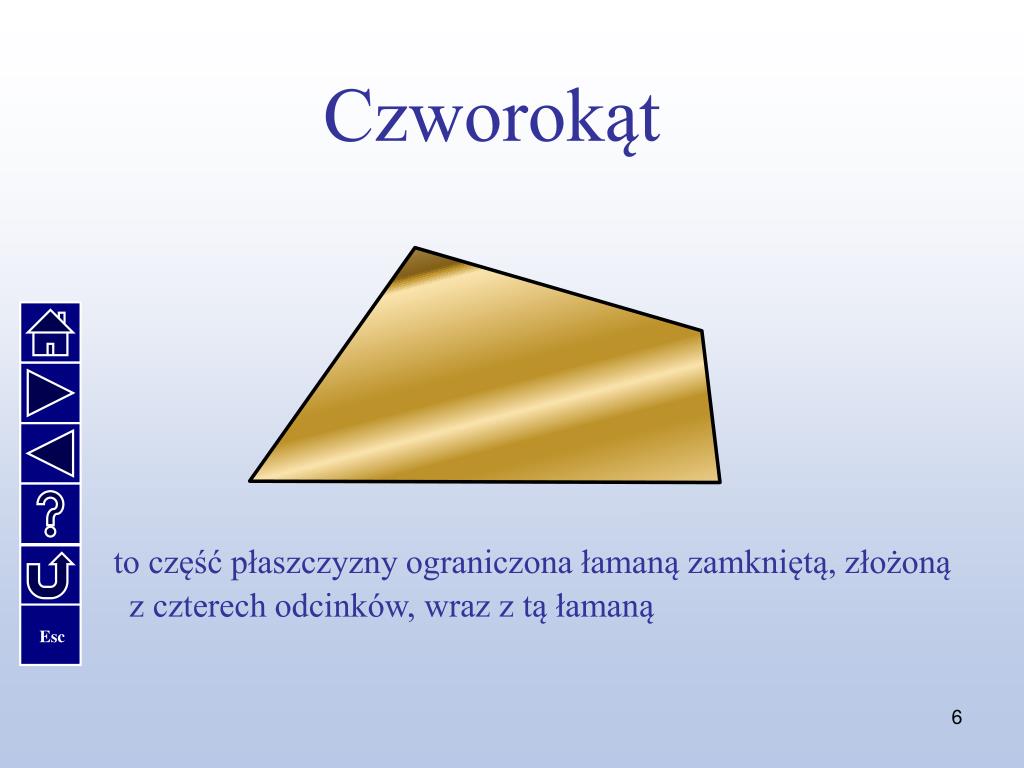 Czworokąt

Esc

to część płaszczyzny ograniczona łamaną zamkniętą, złożoną z czterech odcinków, wraz z tą łamaną

6